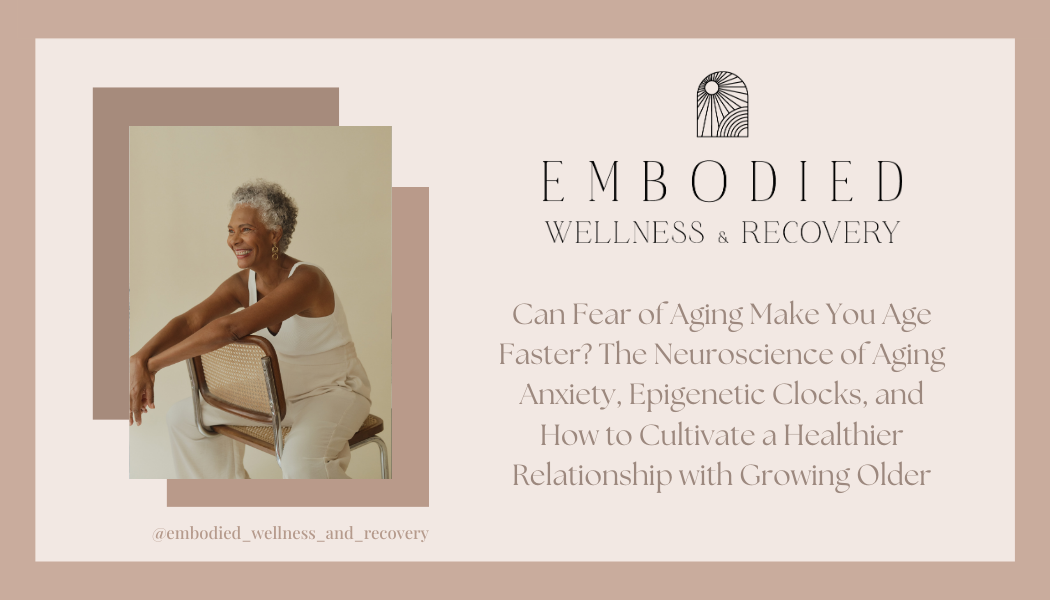 EMBODIED
WELLNESS & RECOVERY

Can Fear of Aging Make You Age Faster? The Neuroscience of Aging Anxiety, Epigenetic Clocks, and How to Cultivate a Healthier Relationship with Growing Older

@embodied_wellness_and_recovery